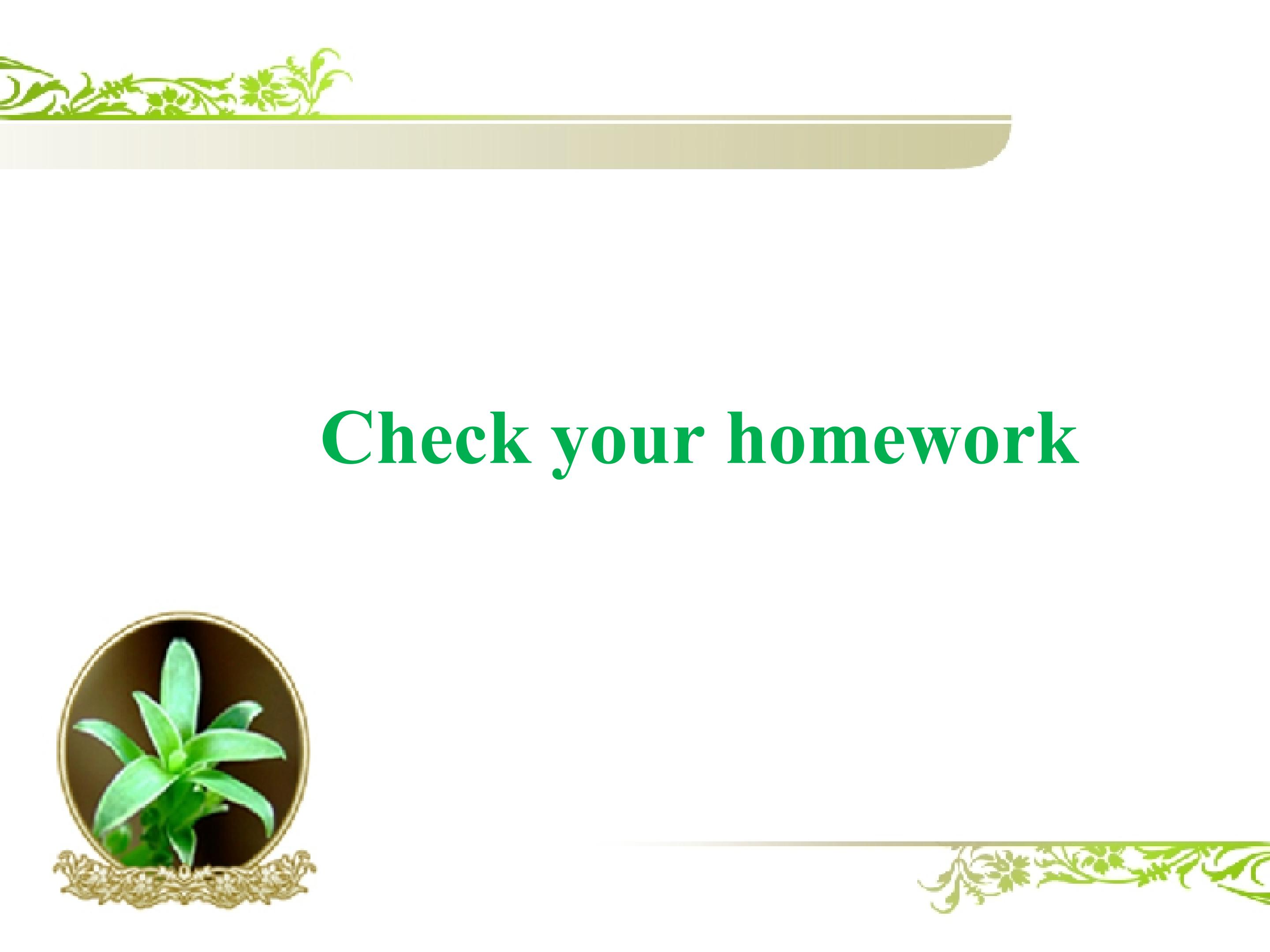 Check your homework